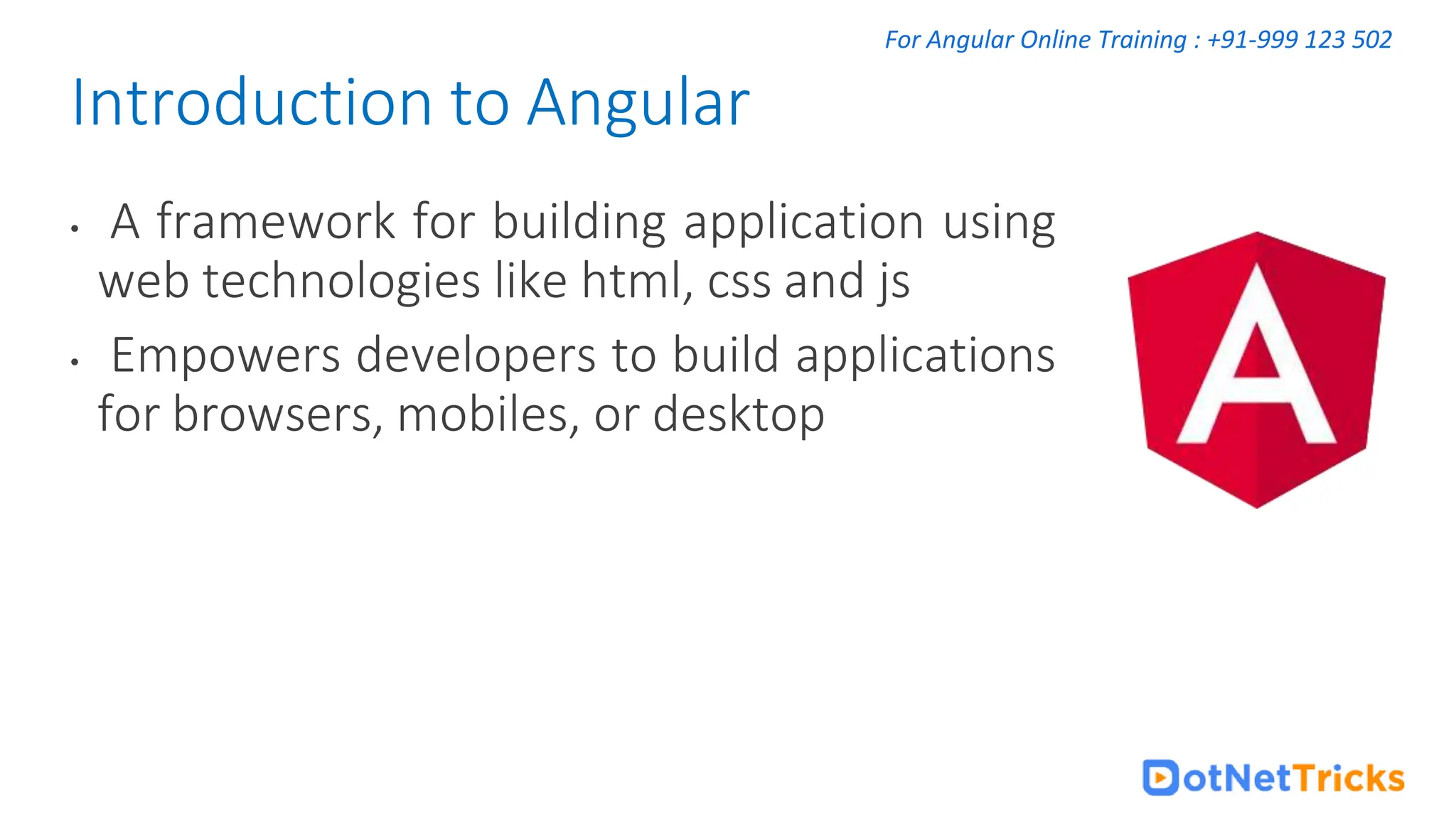 For Angular Online Training : +91-999 123 502

Introduction to Angular

• A framework for building application using web technologies like html, css and js

• Empowers developers to build applications for browsers, mobiles, or desktop

A

DotNetTricks